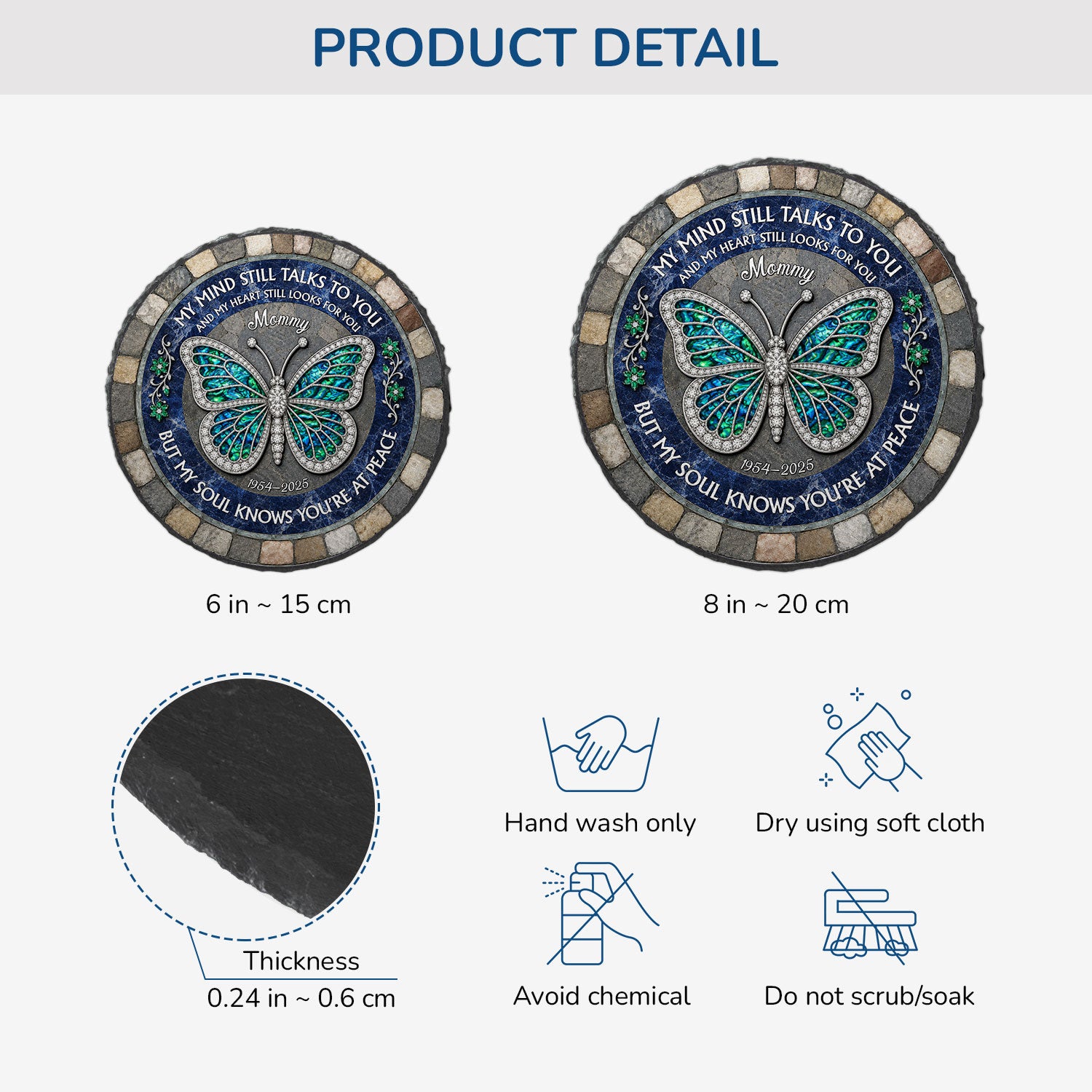 PRODUCT DETAIL

MY MIND STILL TALKS TO YOU
AND MY HEART STILL LOOKS FOR YOU
Mommy
1954–2025
BUT MY SOUL KNOWS YOU'RE AT PEACE

6 in ~ 15 cm

MY MIND STILL TALKS TO YOU
AND MY HEART STILL LOOKS FOR YOU
Mommy
1954–2025
BUT MY SOUL KNOWS YOU'RE AT PEACE

8 in ~ 20 cm

Thickness
0.24 in ~ 0.6 cm

Hand wash only

Dry using soft cloth

Avoid chemical

Do not scrub/soak